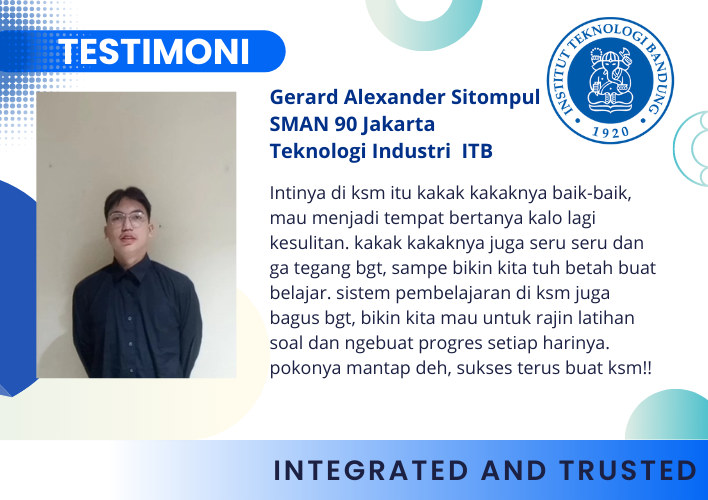 TESTIMONI

INSTITUT TEKNOLOGI BANDUNG
1920

Gerard Alexander Sitompul
SMAN 90 Jakarta
Teknologi Industri ITB

Intinya di ksm itu kakak kakaknya baik-baik, mau menjadi tempat bertanya kalo lagi kesulitan. kakak kakaknya juga seru seru dan ga tegang bgt, sampe bikin kita tuh betah buat belajar. sistem pembelajaran di ksm juga bagus bgt, bikin kita mau untuk rajin latihan soal dan ngebuat progres setiap harinya. pokonya mantap deh, sukses terus buat ksm!!

INTEGRATED AND TRUSTED